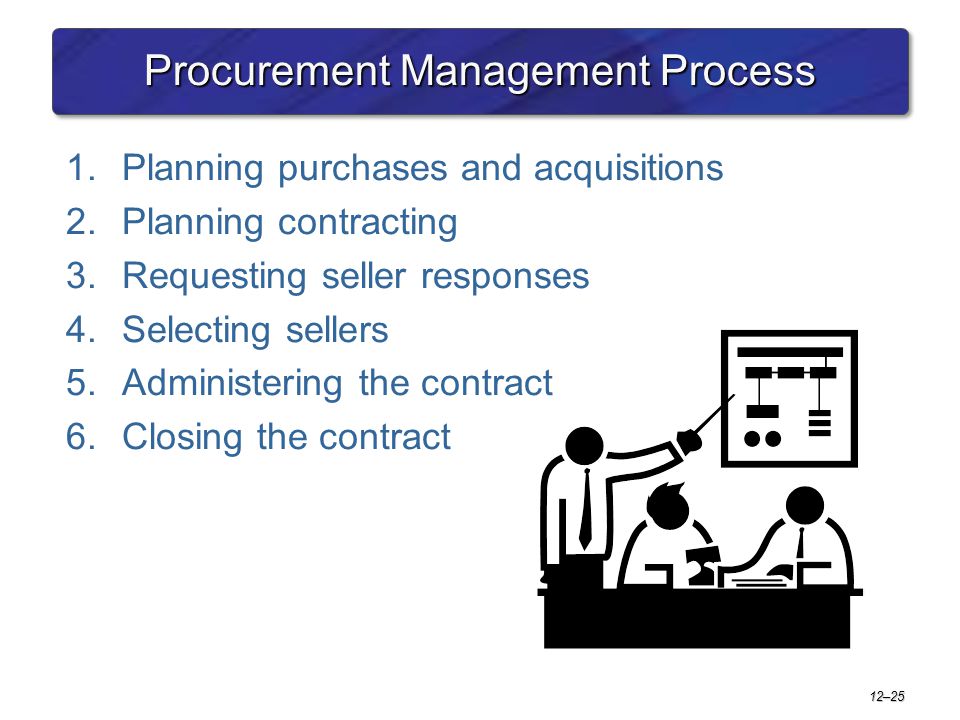 Procurement Management Process

1. Planning purchases and acquisitions
2. Planning contracting
3. Requesting seller responses
4. Selecting sellers
5. Administering the contract
6. Closing the contract

12–25